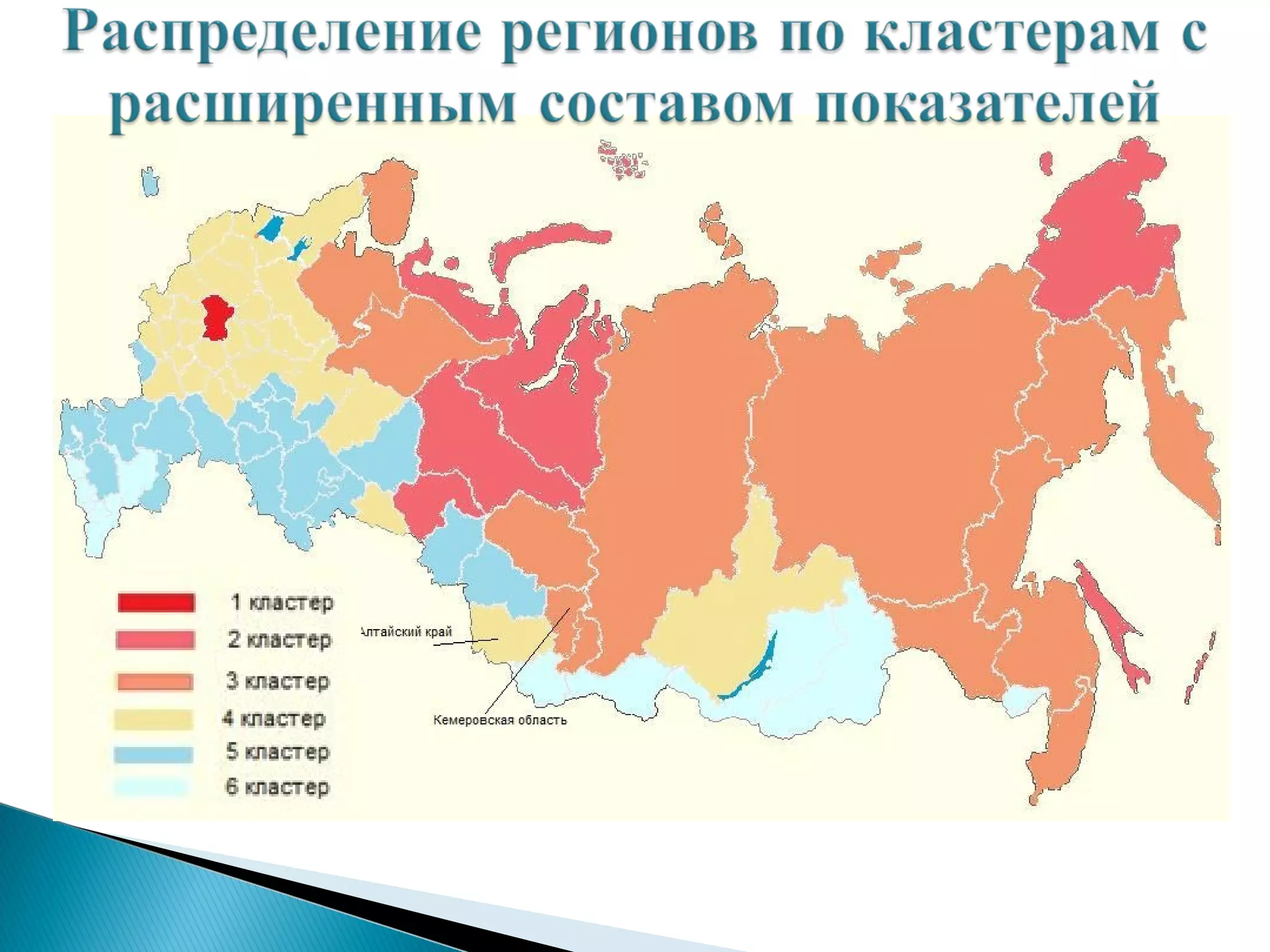 Распределение регионов по кластерам с расширенным составом показателей

1 кластер
2 кластер
3 кластер
4 кластер
5 кластер
6 кластер

Алтайский край

Кемеровская область